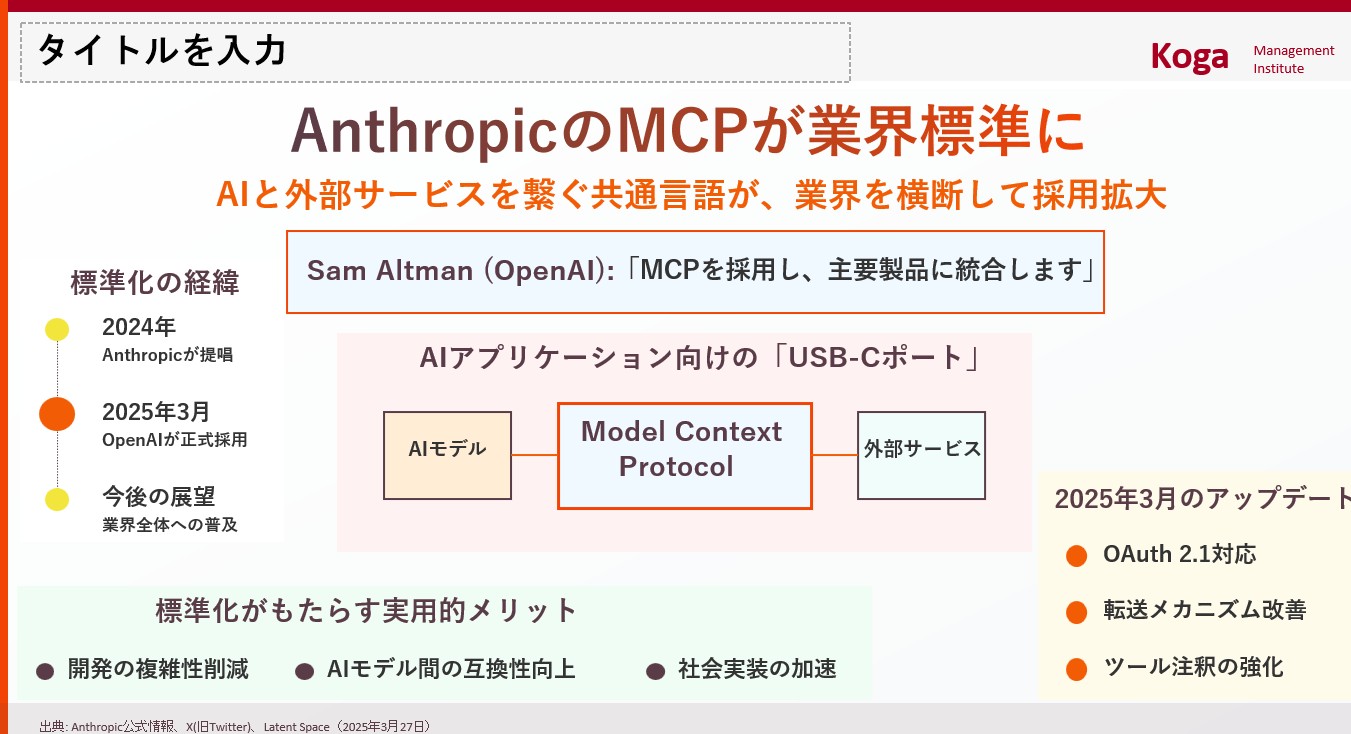 タイトルを入力

Koga Management Institute

AnthropicのMCPが業界標準に

AIと外部サービスを繋ぐ共通言語が、業界を横断して採用拡大

Sam Altman (OpenAI):「MCPを採用し、主要製品に統合します」

標準化の経緯

2024年
Anthropicが提唱

2025年3月
OpenAIが正式採用

今後の展望
業界全体への普及

AIアプリケーション向けの「USB-Cポート」

AIモデル

Model Context Protocol

外部サービス

2025年3月のアップデート

OAuth 2.1対応

転送メカニズム改善

ツール注釈の強化

標準化がもたらす実用的メリット

開発の複雑性削減

AIモデル間の互換性向上

社会実装の加速

出典: Anthropic公式情報、X(旧Twitter)、Latent Space（2025年3月27日）